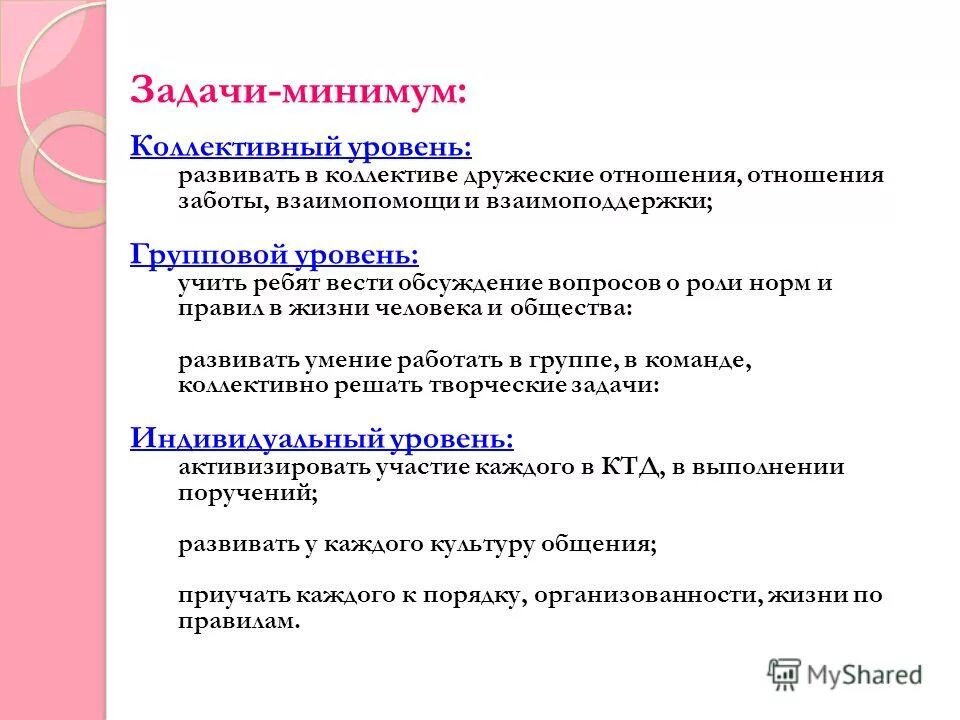 Задачи-минимум:

Коллективный уровень:
развивать в коллективе дружеские отношения, отношения заботы, взаимопомощи и взаимоподдержки;

Групповой уровень:
учить ребят вести обсуждение вопросов о роли норм и правил в жизни человека и общества:

развивать умение работать в группе, в команде, коллективно решать творческие задачи:

Индивидуальный уровень:
активизировать участие каждого в КТД, в выполнении поручений;

развивать у каждого культуру общения;

приучать каждого к порядку, организованности, жизни по правилам.

MyShared